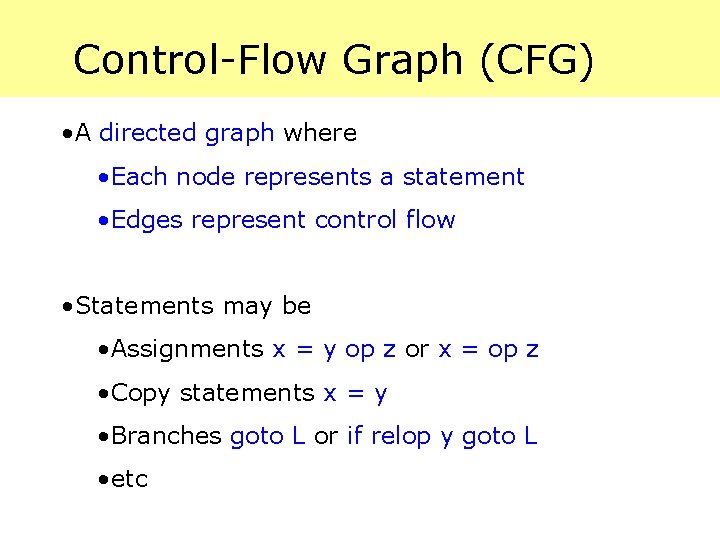 Control-Flow Graph (CFG)

•A directed graph where

•Each node represents a statement

•Edges represent control flow

•Statements may be

•Assignments x = y op z or x = op z

•Copy statements x = y

•Branches goto L or if relop y goto L

•etc